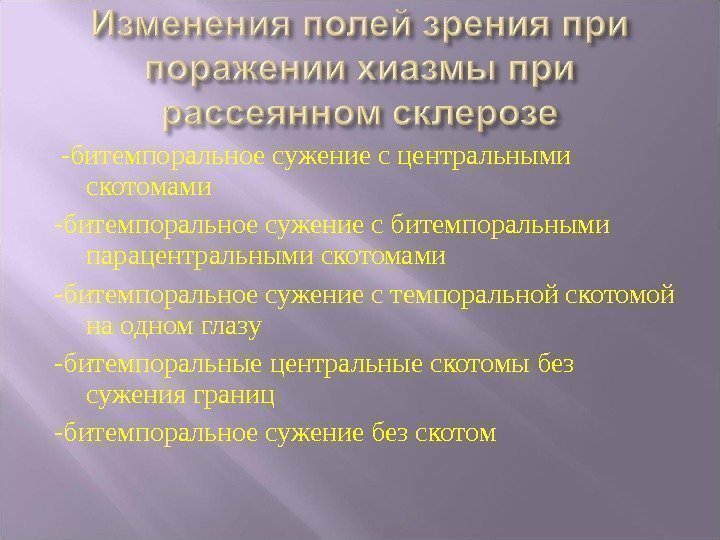 Изменения полей зрения при поражении хиазмы при рассеянном склерозе

-битемпоральное сужение с центральными скотомами

-битемпоральное сужение с битемпоральными парацентральными скотомами

-битемпоральное сужение с темпоральной скотомой на одном глазу

-битемпоральные центральные скотомы без сужения границ

-битемпоральное сужение без скотом